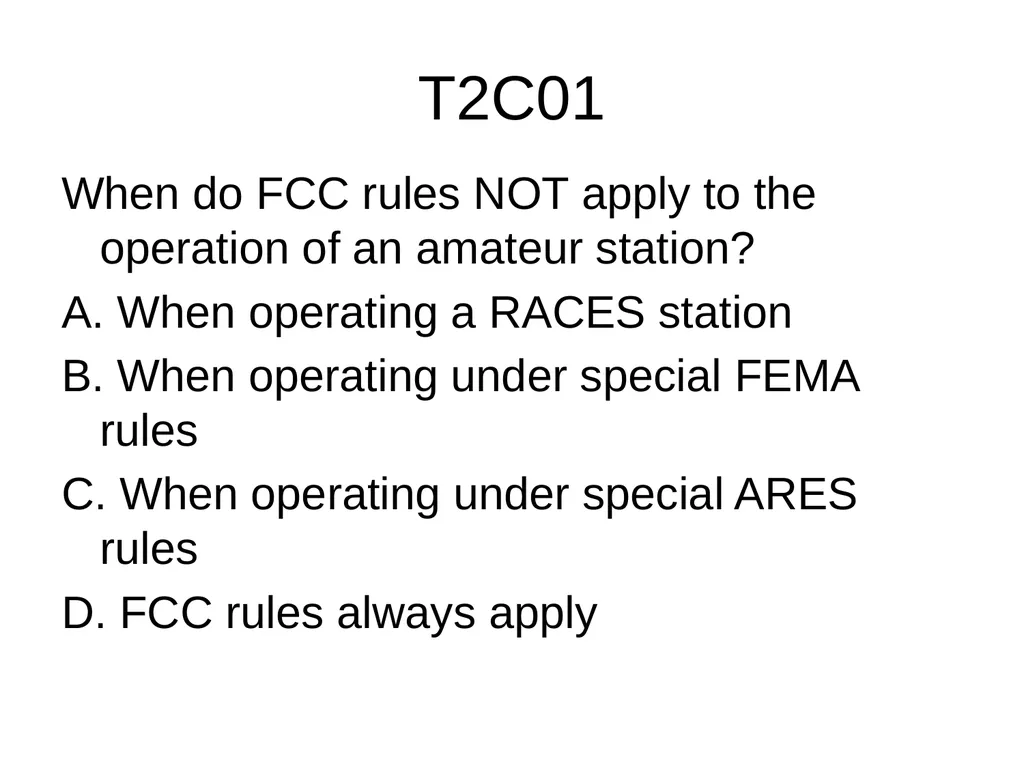 T2C01

When do FCC rules NOT apply to the operation of an amateur station?

A. When operating a RACES station

B. When operating under special FEMA rules

C. When operating under special ARES rules

D. FCC rules always apply